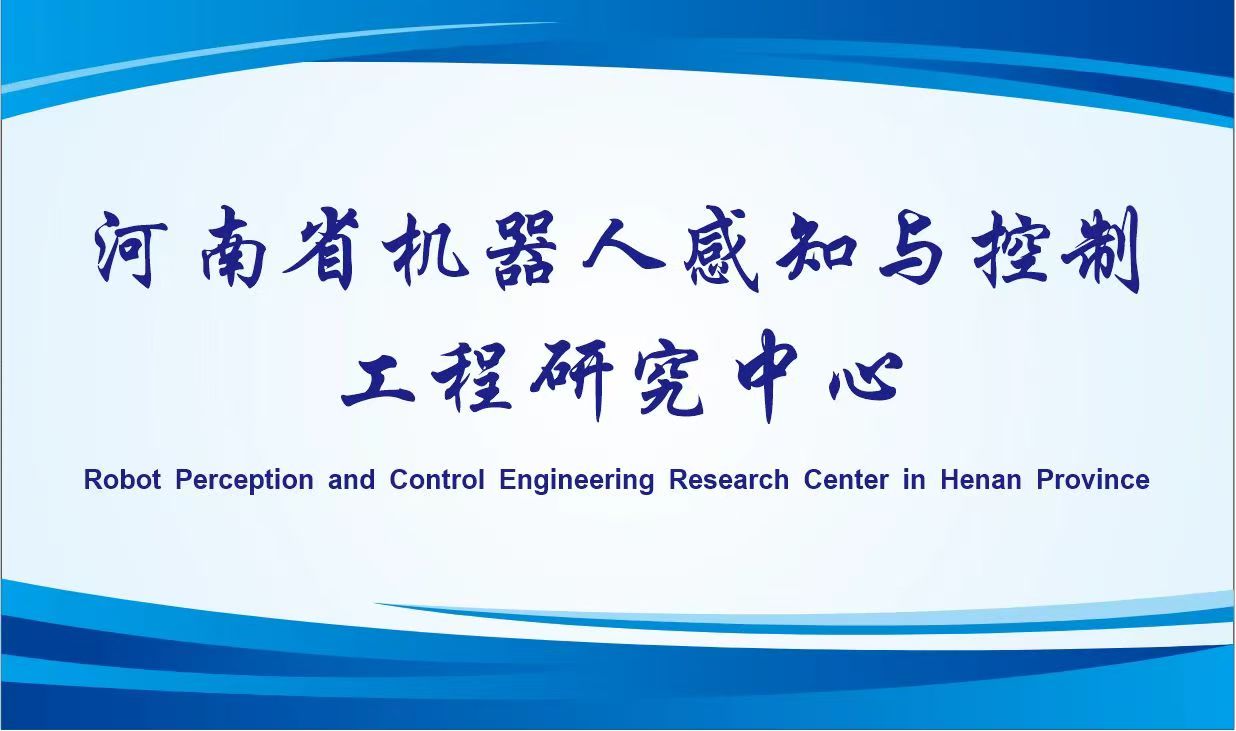 河南省机器人感知与控制
工程研究中心

Robot Perception and Control Engineering Research Center in Henan Province